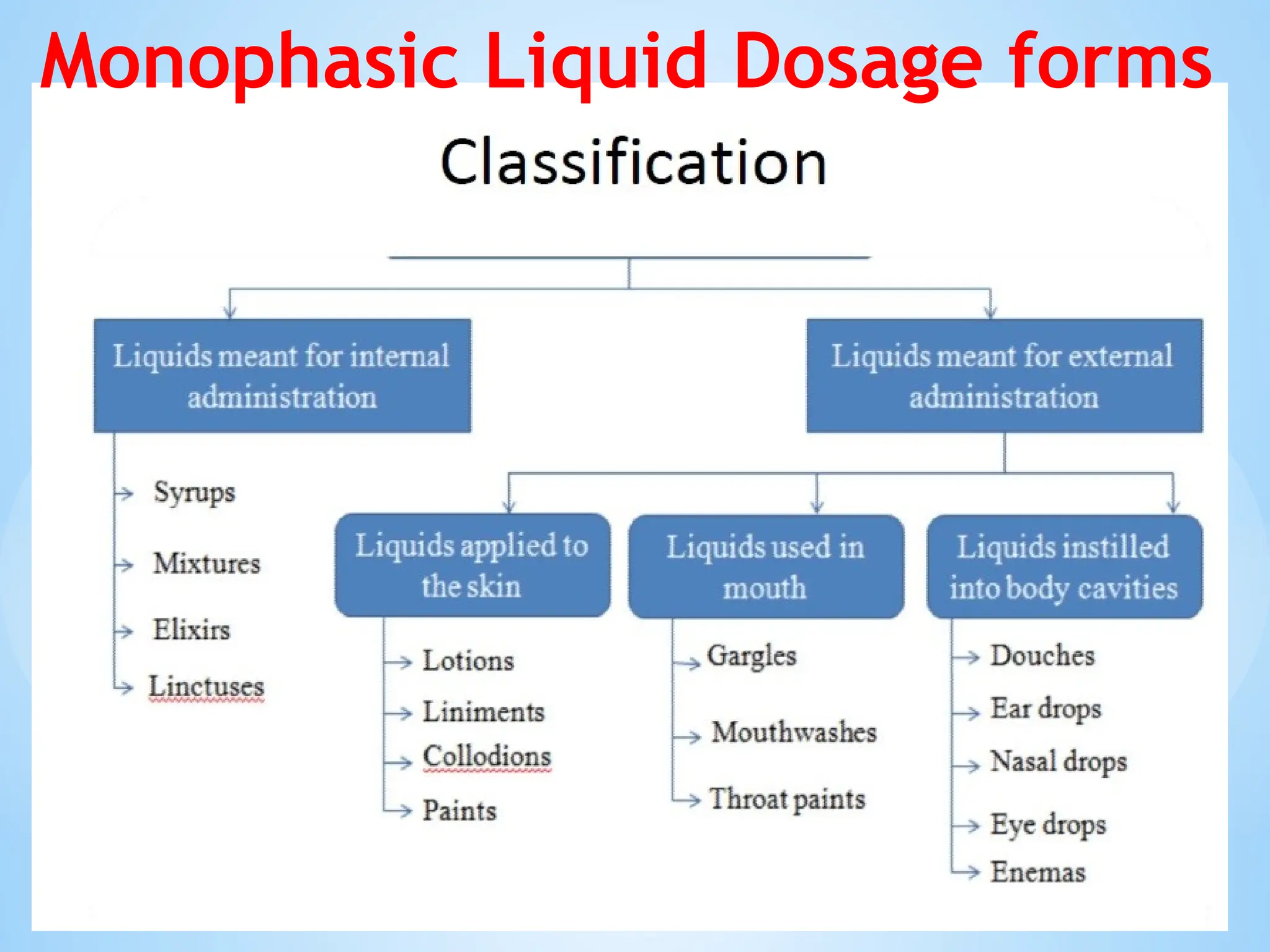 Monophasic Liquid Dosage forms

Classification

Liquids meant for internal administration

Syrups
Mixtures
Elixirs
Linctuses

Liquids meant for external administration

Liquids applied to the skin

Lotions
Liniments
Collodions
Paints

Liquids used in mouth

Gargles
Mouthwashes
Throat paints

Liquids instilled into body cavities

Douches
Ear drops
Nasal drops
Eye drops
Enemas